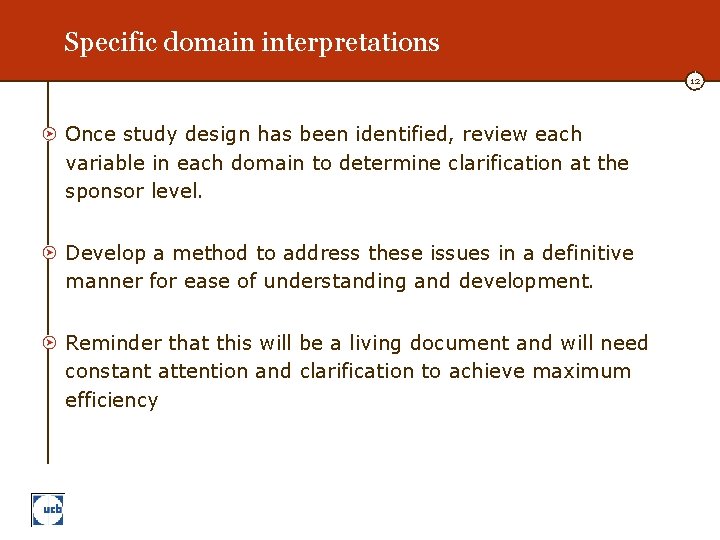 Specific domain interpretations

12

Once study design has been identified, review each variable in each domain to determine clarification at the sponsor level.

Develop a method to address these issues in a definitive manner for ease of understanding and development.

Reminder that this will be a living document and will need constant attention and clarification to achieve maximum efficiency

ucb